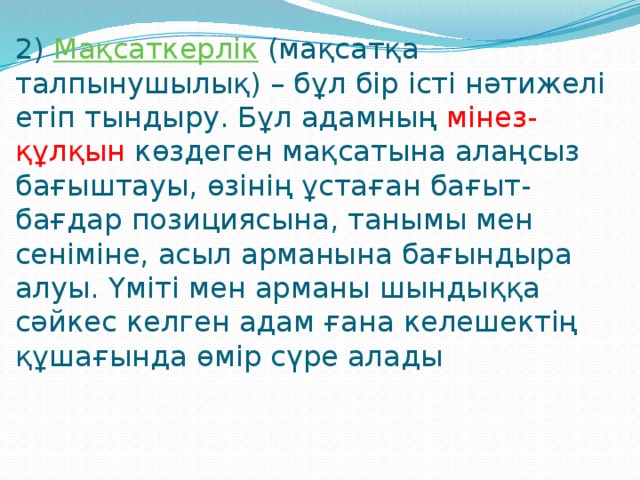 2) Мақсаткерлік (мақсатқа талпынушылық) – бұл бір істі нәтижелі етіп тындыру. Бұл адамның мінез-құлқын көздеген мақсатына алаңсыз бағыштауы, өзінің ұстаған бағыт-бағдар позициясына, танымы мен сеніміне, асыл арманына бағындыра алуы. Үміті мен арманы шындыққа сәйкес келген адам ғана келешектің құшағында өмір сүре алады